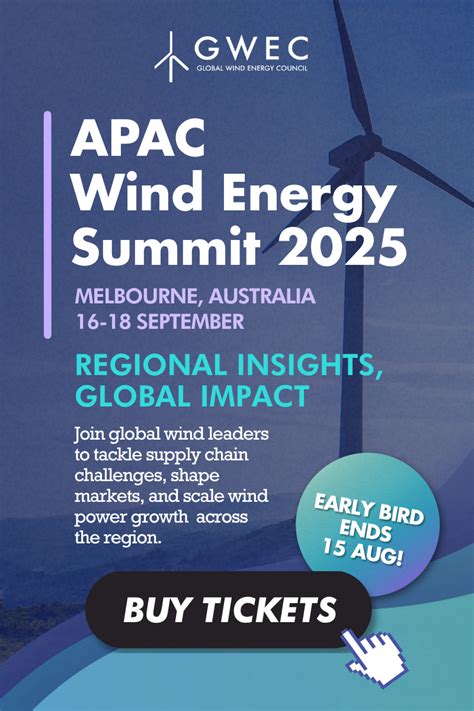 GWEC
GLOBAL WIND ENERGY COUNCIL

APAC Wind Energy Summit 2025

MELBOURNE, AUSTRALIA
16-18 SEPTEMBER

REGIONAL INSIGHTS, GLOBAL IMPACT

Join global wind leaders to tackle supply chain challenges, shape markets, and scale wind power growth across the region.

EARLY BIRD ENDS 15 AUG!

BUY TICKETS